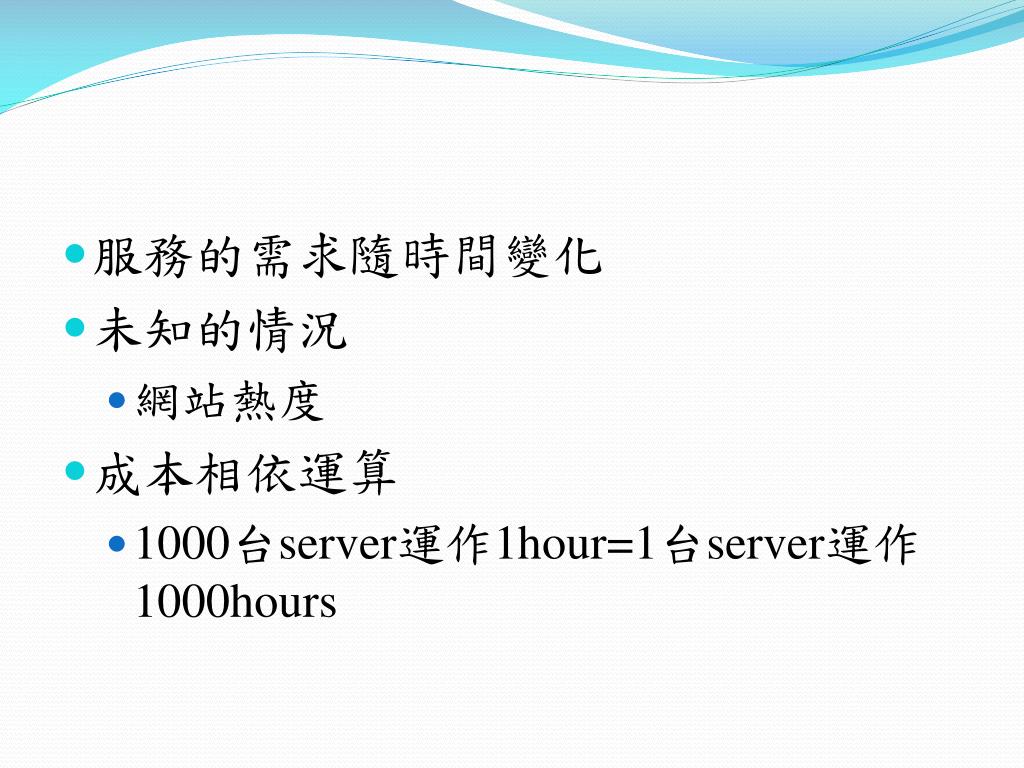 服務的需求隨時間變化
未知的情況
網站熱度
成本相依運算
1000台server運作1hour=1台server運作1000hours